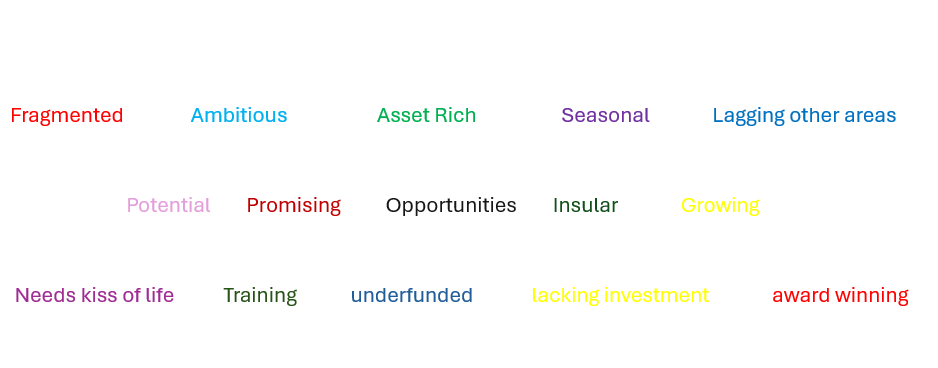 Fragmented Ambitious Asset Rich Seasonal Lagging other areas

Potential Promising Opportunities Insular Growing

Needs kiss of life Training underfunded lacking investment award winning